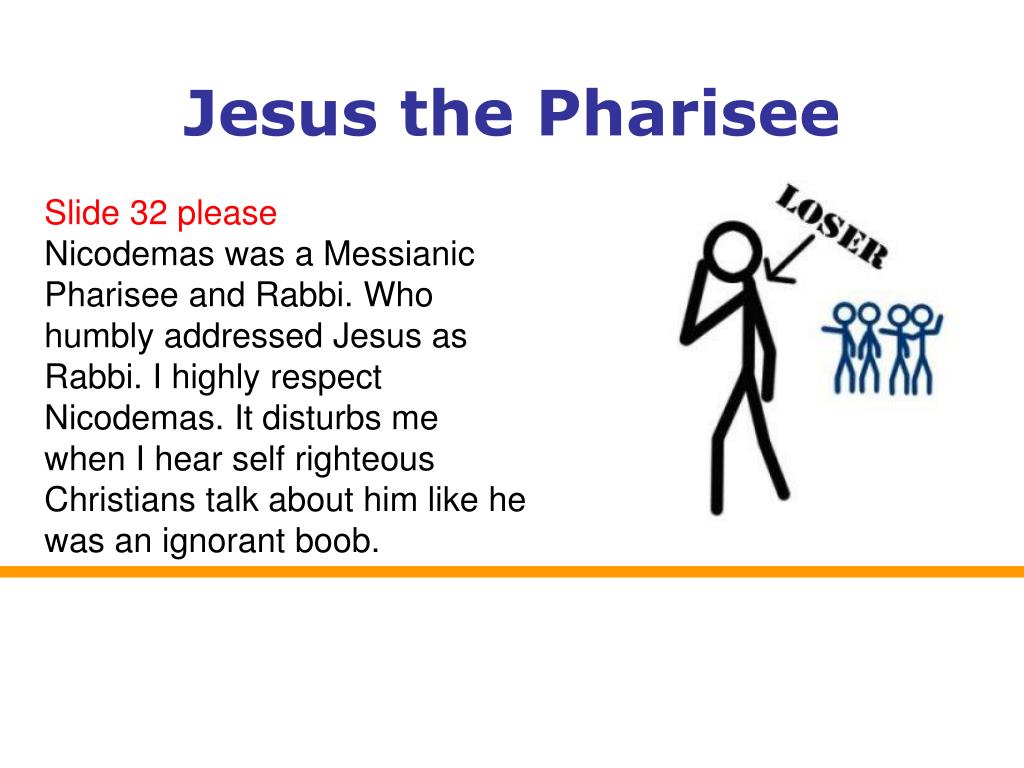 Jesus the Pharisee

Slide 32 please
Nicodemas was a Messianic Pharisee and Rabbi. Who humbly addressed Jesus as Rabbi. I highly respect Nicodemas. It disturbs me when I hear self righteous Christians talk about him like he was an ignorant boob.

LOSER